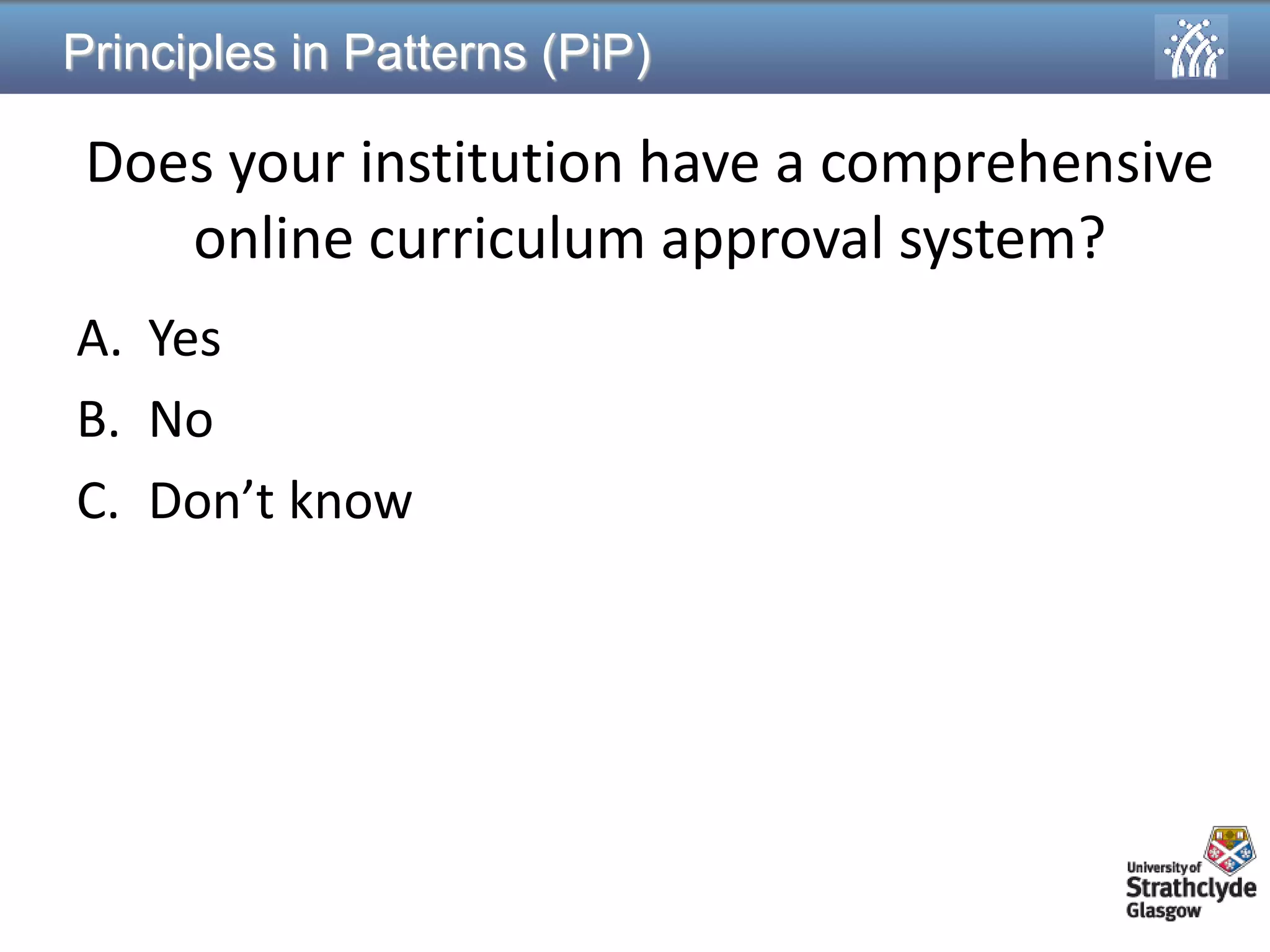 Principles in Patterns (PiP)

Does your institution have a comprehensive online curriculum approval system?

A. Yes

B. No

C. Don’t know

University of Strathclyde Glasgow